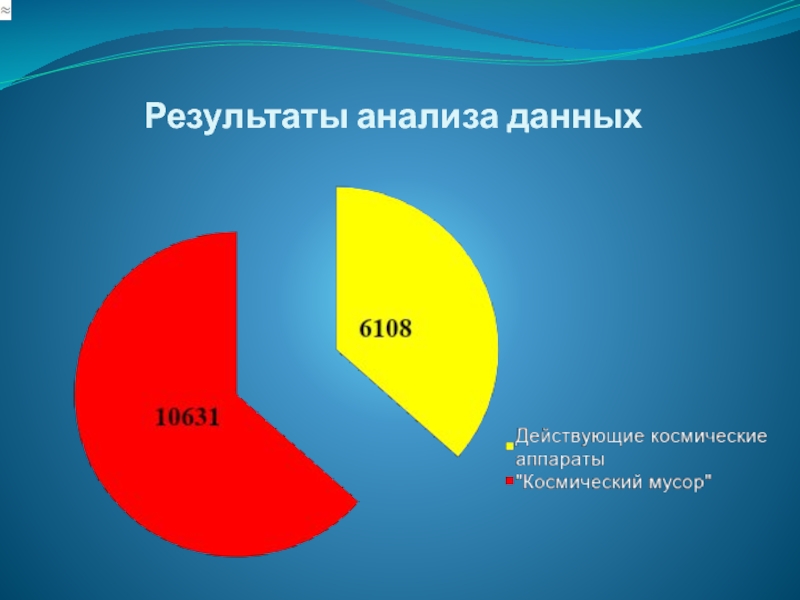 Результаты анализа данных

6108

10631

Действующие космические аппараты
"Космический мусор"